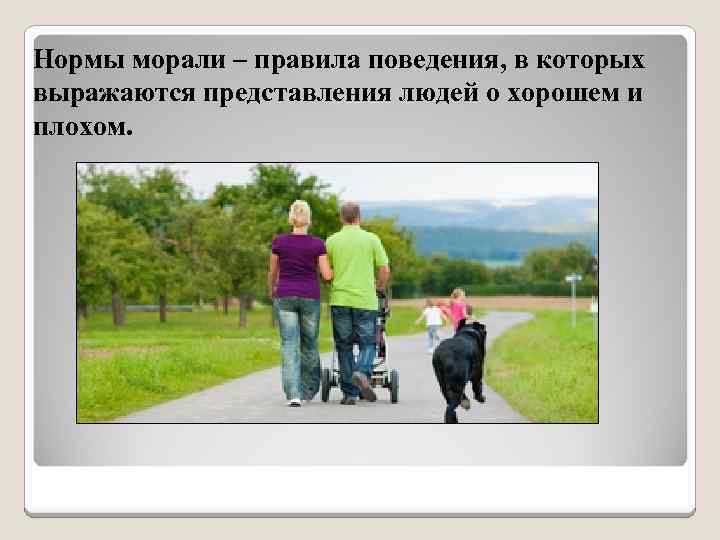 Нормы морали – правила поведения, в которых выражаются представления людей о хорошем и плохом.